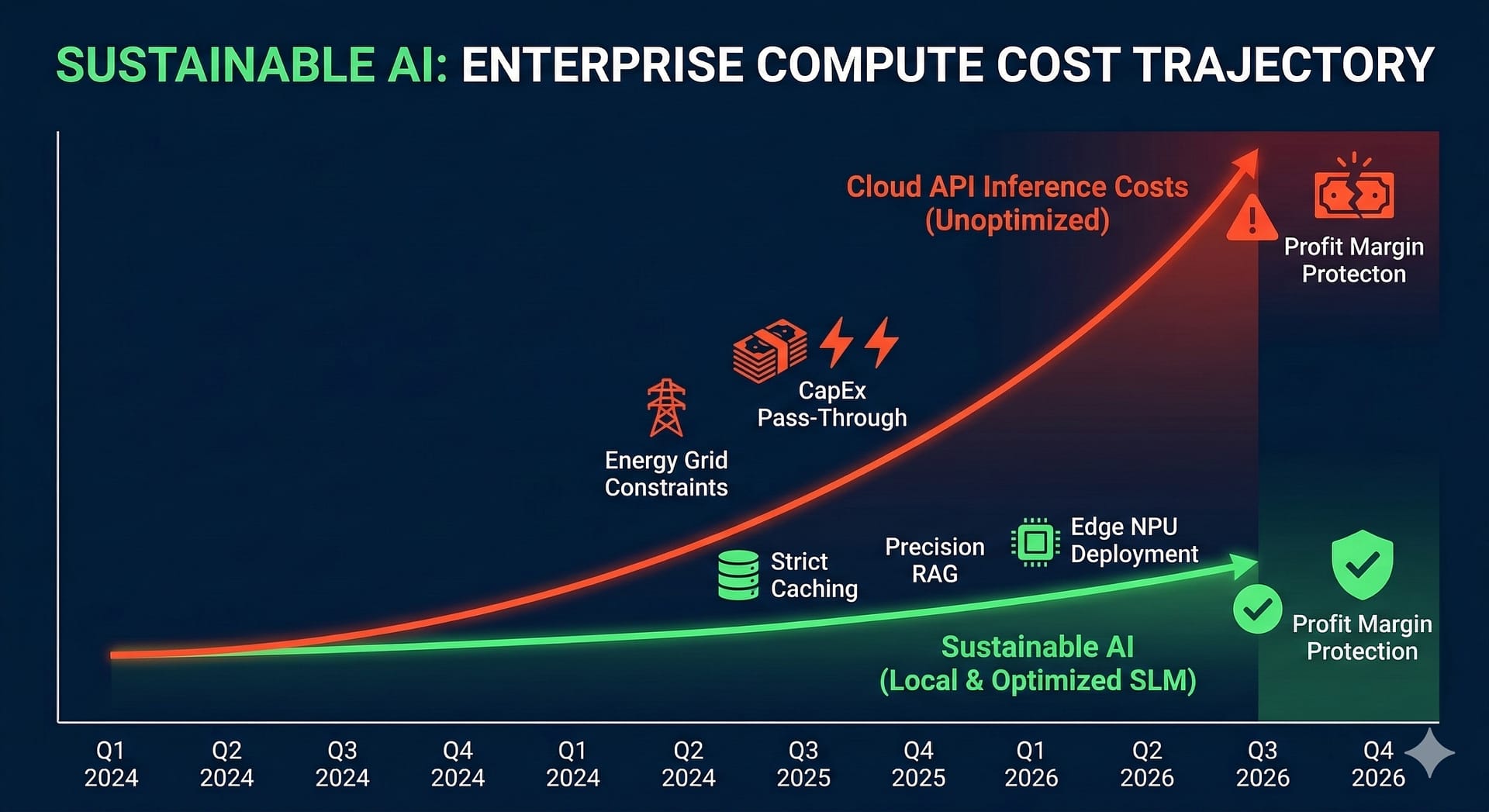 SUSTAINABLE AI: ENTERPRISE COMPUTE COST TRAJECTORY

Cloud API Inference Costs (Unoptimized)

Profit Margin Protecton

CapEx Pass-Through

Energy Grid Constraints

Strict Caching

Precision RAG

Edge NPU Deployment

Profit Margin Protection

Sustainable AI (Local & Optimized SLM)

Q1 2024
Q2 2024
Q3 2024
Q4 2024
Q1 2024
Q2 2024
Q3 2025
Q4 2025
Q1 2026
Q2 2026
Q3 2026
Q4 2026